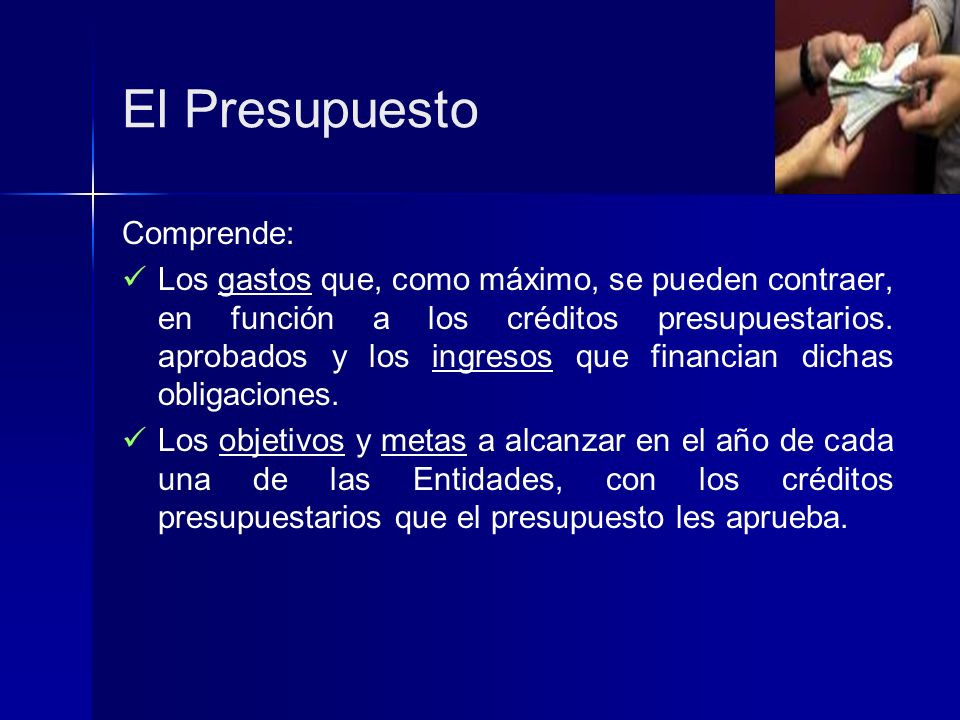 El Presupuesto

Comprende:

✓ Los gastos que, como máximo, se pueden contraer, en función a los créditos presupuestarios. aprobados y los ingresos que financian dichas obligaciones.

✓ Los objetivos y metas a alcanzar en el año de cada una de las Entidades, con los créditos presupuestarios que el presupuesto les aprueba.